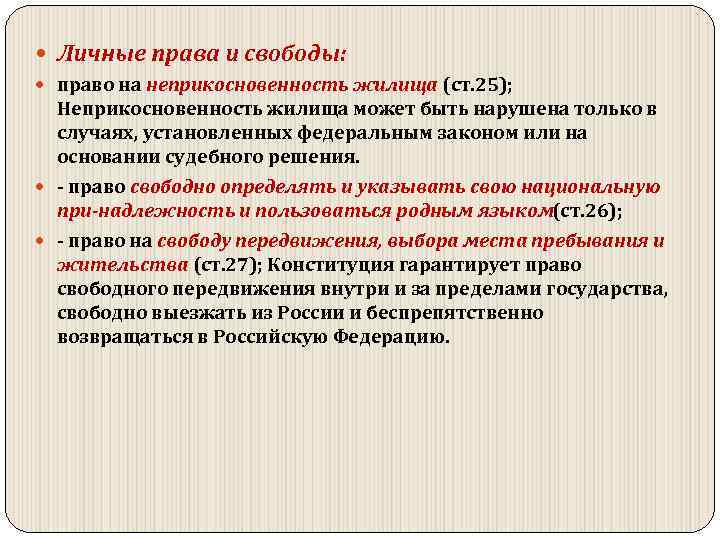 Личные права и свободы:

право на неприкосновенность жилища (ст.25); Неприкосновенность жилища может быть нарушена только в случаях, установленных федеральным законом или на основании судебного решения.

- право свободно определять и указывать свою национальную при-надлежность и пользоваться родным языком(ст.26);

- право на свободу передвижения, выбора места пребывания и жительства (ст.27); Конституция гарантирует право свободного передвижения внутри и за пределами государства, свободно выезжать из России и беспрепятственно возвращаться в Российскую Федерацию.